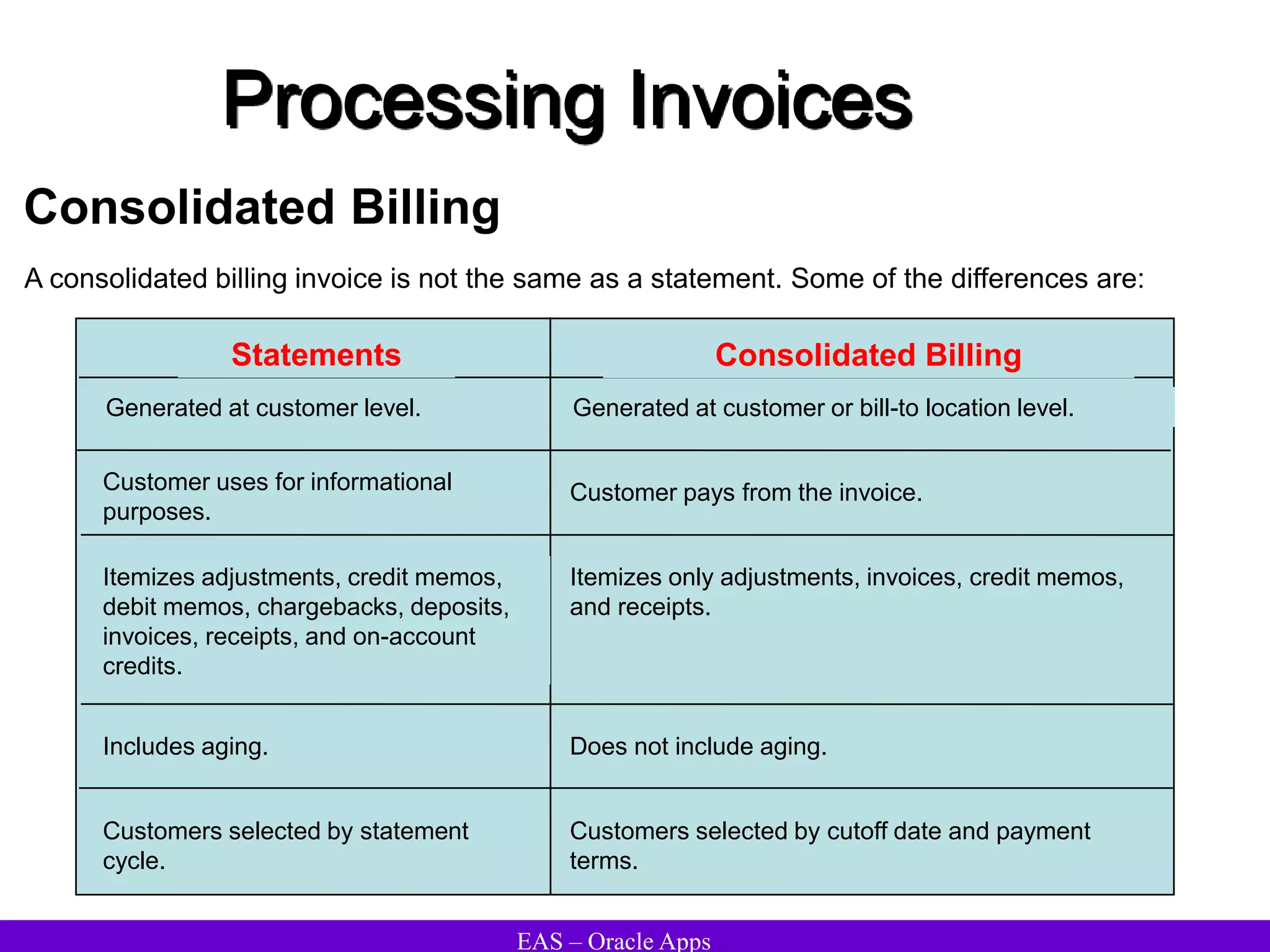 Processing Invoices

Consolidated Billing

A consolidated billing invoice is not the same as a statement. Some of the differences are:

| Statements | Consolidated Billing |
|---|---|
| Generated at customer level. | Generated at customer or bill-to location level. |
| Customer uses for informational purposes. | Customer pays from the invoice. |
| Itemizes adjustments, credit memos, debit memos, chargebacks, deposits, invoices, receipts, and on-account credits. | Itemizes only adjustments, invoices, credit memos, and receipts. |
| Includes aging. | Does not include aging. |
| Customers selected by statement cycle. | Customers selected by cutoff date and payment terms. |

EAS – Oracle Apps